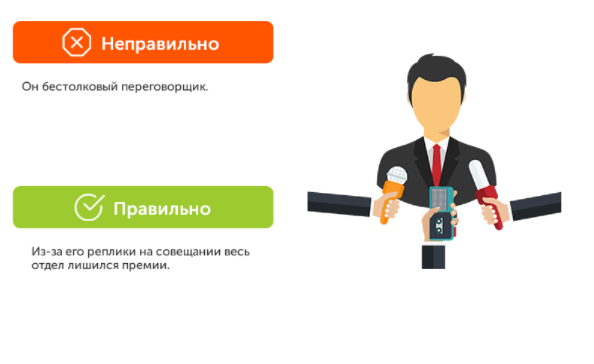 Неправильно

Он бестолковый переговорщик.

Правильно

Из-за его реплики на совещании весь отдел лишился премии.